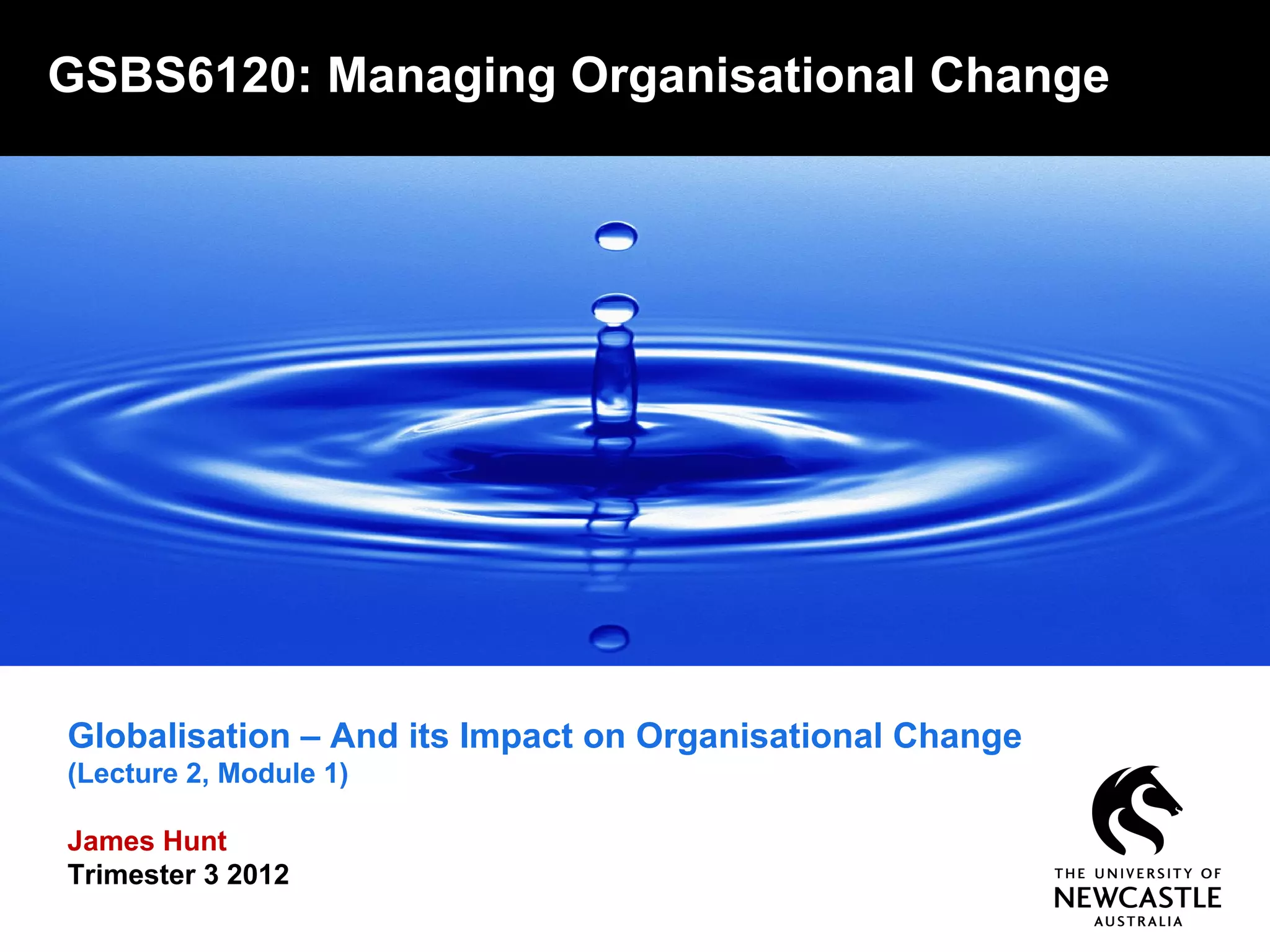 GSBS6120: Managing Organisational Change

Globalisation – And its Impact on Organisational Change
(Lecture 2, Module 1)

James Hunt
Trimester 3 2012

THE UNIVERSITY OF
NEWCASTLE
AUSTRALIA